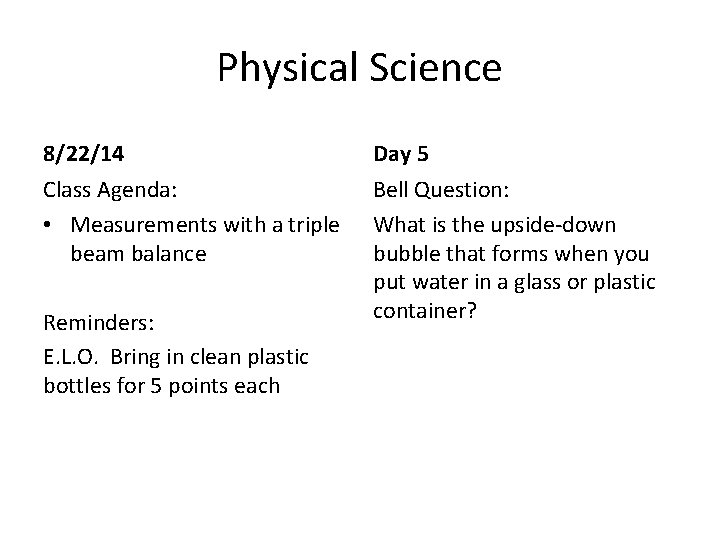 Physical Science

8/22/14

Class Agenda:

• Measurements with a triple beam balance

Reminders:

E.L.O. Bring in clean plastic bottles for 5 points each

Day 5

Bell Question:

What is the upside-down bubble that forms when you put water in a glass or plastic container?